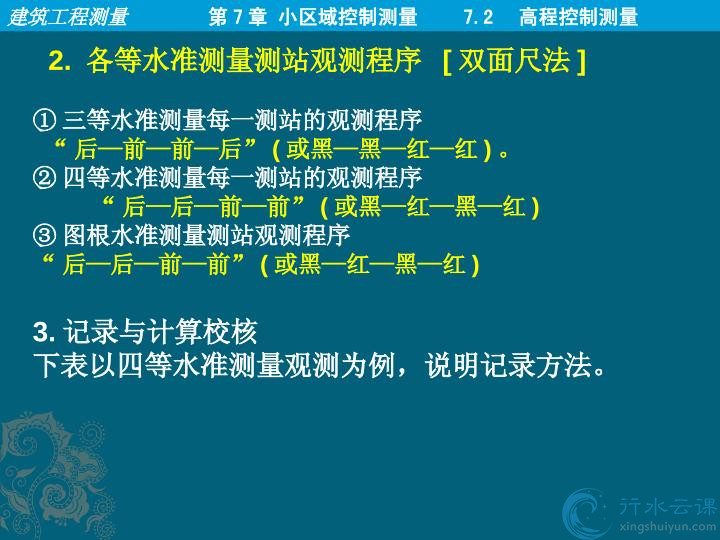 建筑工程测量　第 7 章 小区域控制测量　7.2 高程控制测量

2. 各等水准测量测站观测程序 [ 双面尺法 ]

① 三等水准测量每一测站的观测程序
“ 后—前—前—后” ( 或黑—黑—红—红 ) 。
② 四等水准测量每一测站的观测程序
“ 后—后—前—前” ( 或黑—红—黑—红 )
③ 图根水准测量测站观测程序
“ 后—后—前—前” ( 或黑—红—黑—红 )

3. 记录与计算校核
下表以四等水准测量观测为例，说明记录方法。

行水云课
xingshuiyun.com